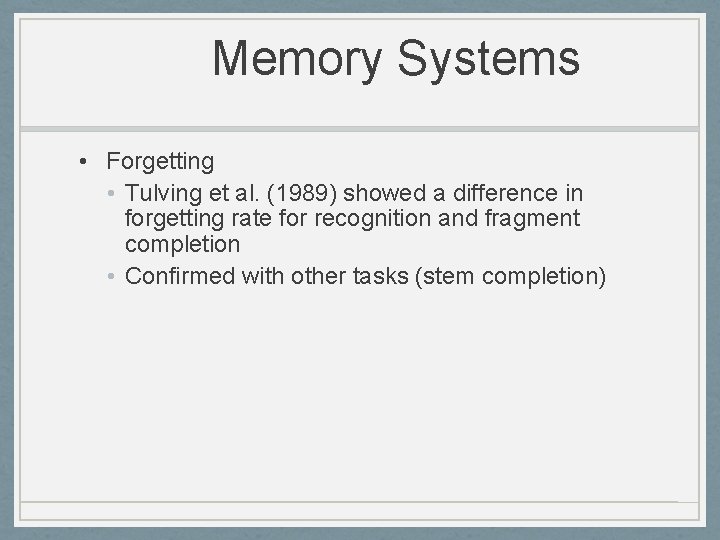 Memory Systems

• Forgetting
  • Tulving et al. (1989) showed a difference in forgetting rate for recognition and fragment completion
  • Confirmed with other tasks (stem completion)